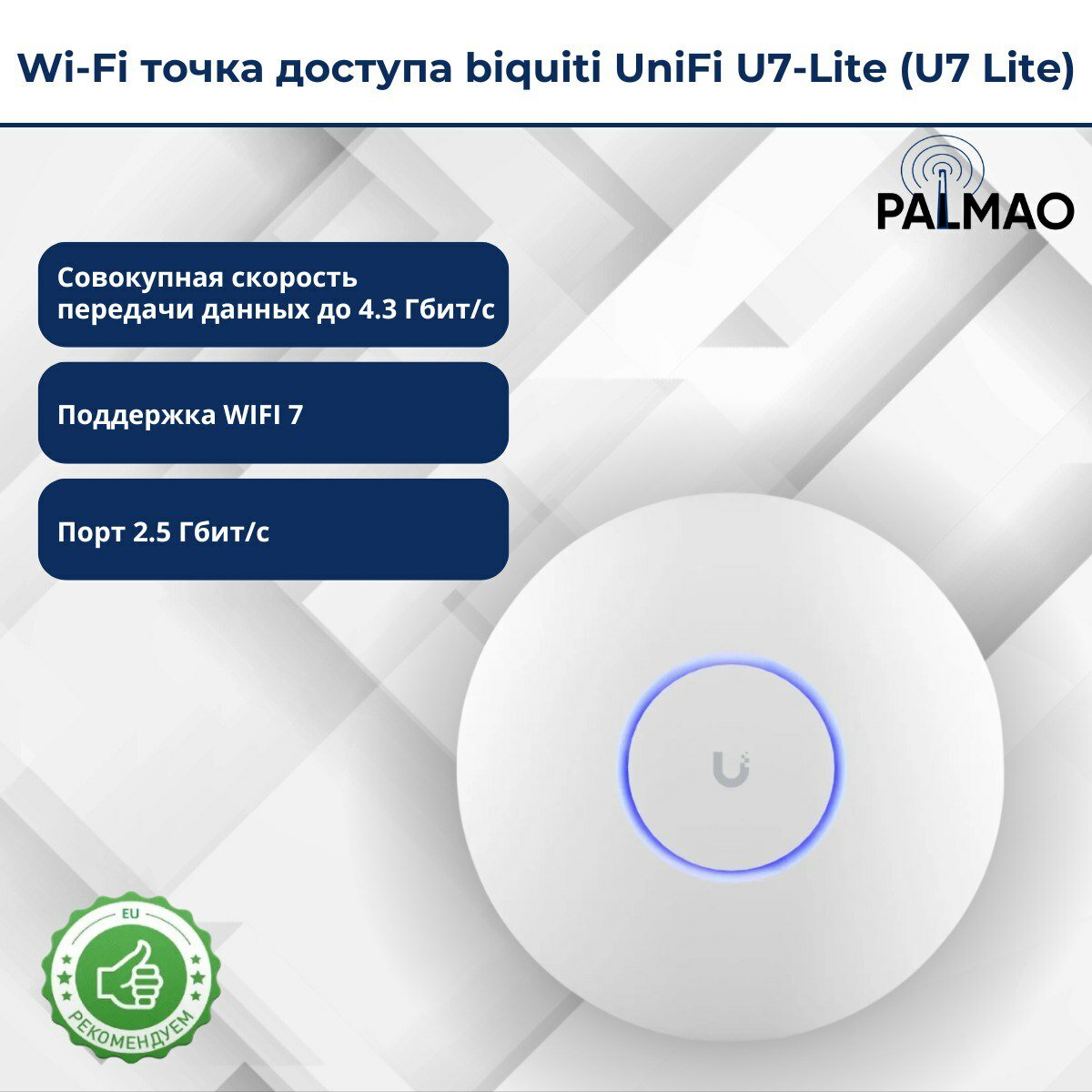 Wi-Fi точка доступа biquiti UniFi U7-Lite (U7 Lite)

PALMAO

Совокупная скорость передачи данных до 4.3 Гбит/с

Поддержка WIFI 7

Порт 2.5 Гбит/с

EU

РЕКОМЕНДУЕМ